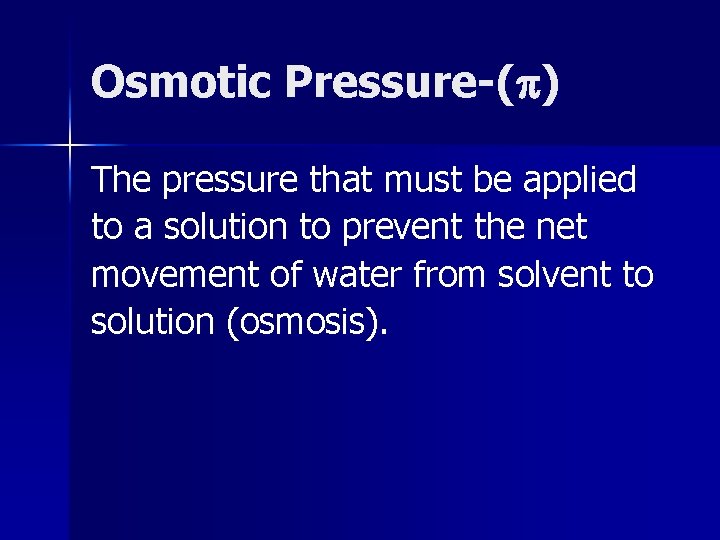 Osmotic Pressure-($\pi$)

The pressure that must be applied to a solution to prevent the net movement of water from solvent to solution (osmosis).